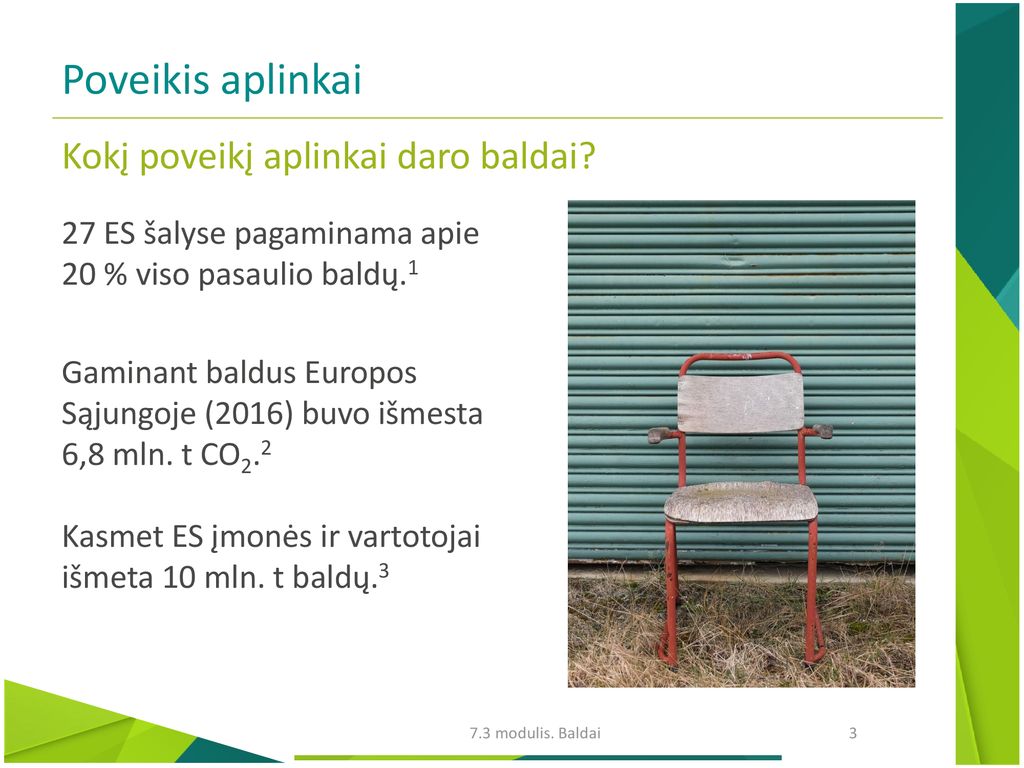 Poveikis aplinkai

Kokį poveikį aplinkai daro baldai?

27 ES šalyse pagaminama apie 20 % viso pasaulio baldų.$^1$

Gaminant baldus Europos Sąjungoje (2016) buvo išmesta 6,8 mln. t $CO_2$.$^2$

Kasmet ES įmonės ir vartotojai išmeta 10 mln. t baldų.$^3$

7.3 modulis. Baldai

3